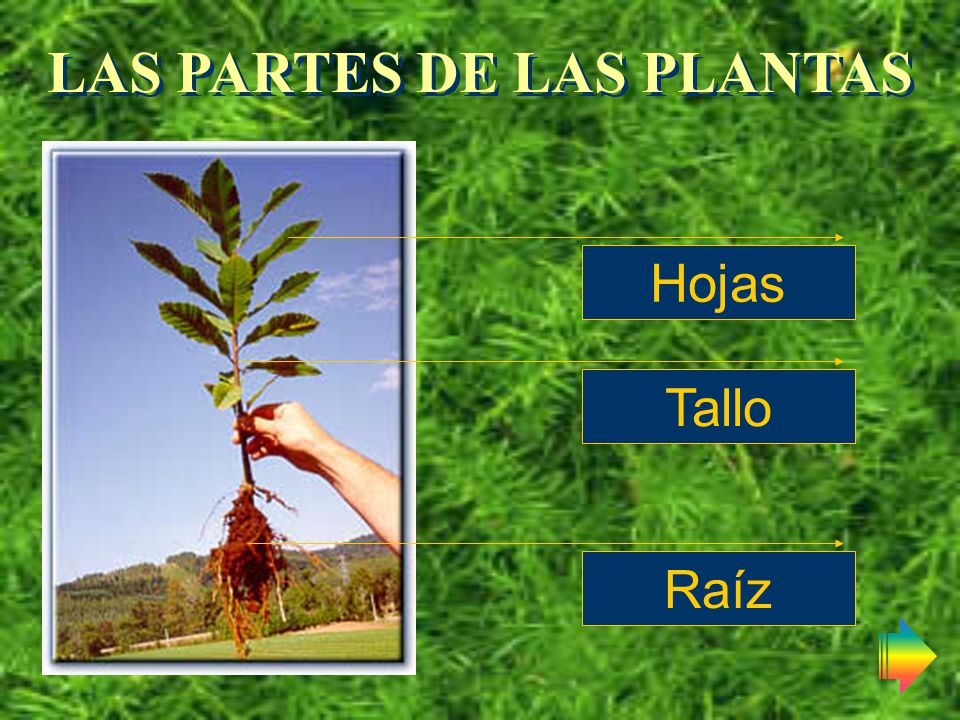 LAS PARTES DE LAS PLANTAS

Hojas

Tallo

Raíz